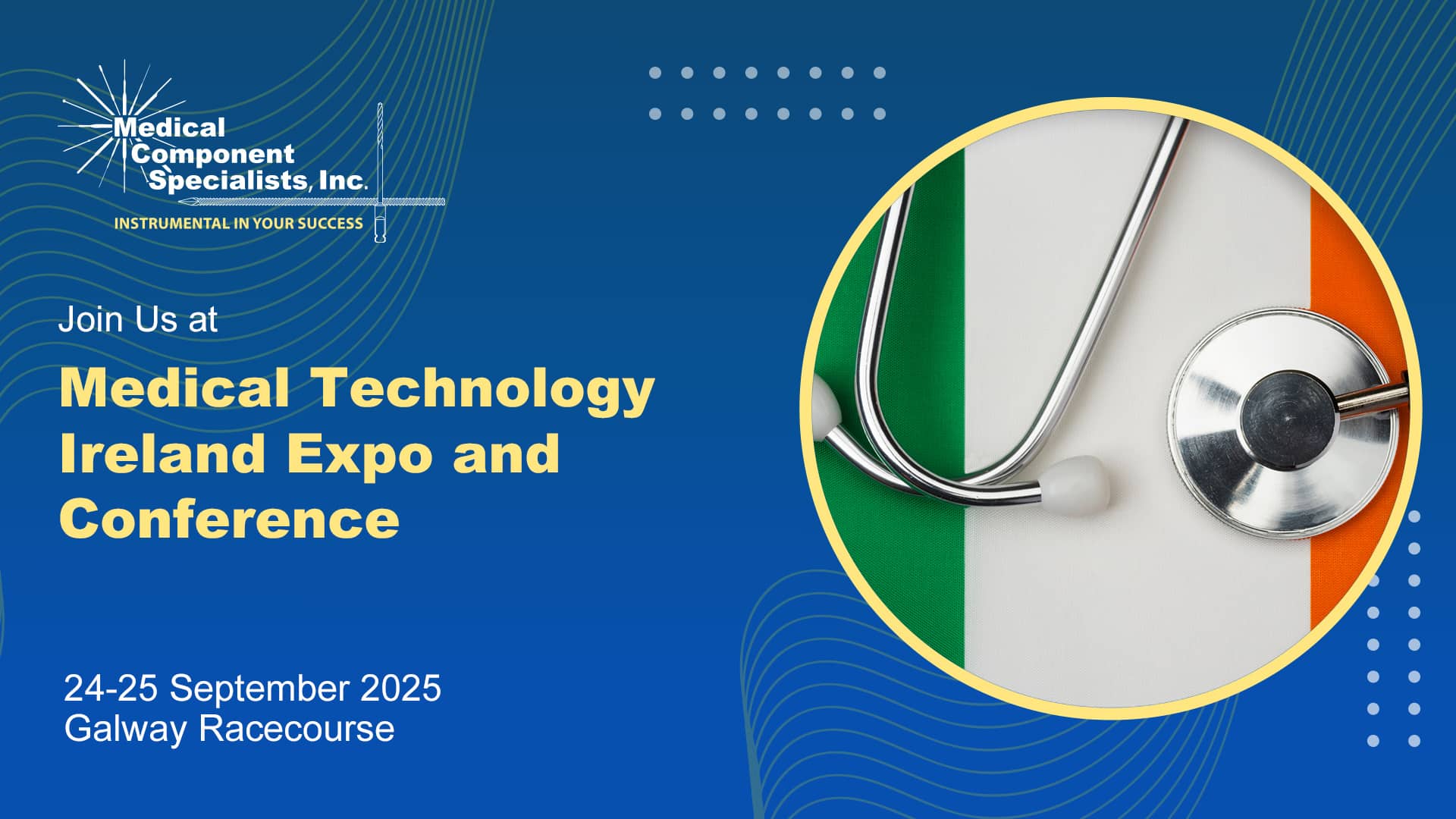 Medical Component Specialists, Inc.
INSTRUMENTAL IN YOUR SUCCESS

Join Us at

Medical Technology Ireland Expo and Conference

24-25 September 2025
Galway Racecourse